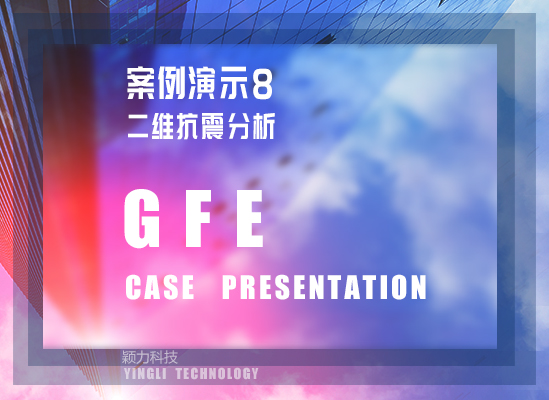 案例演示8
二维抗震分析

GFE

CASE PRESENTATION

颖力科技
YINGLI TECHNOLOGY